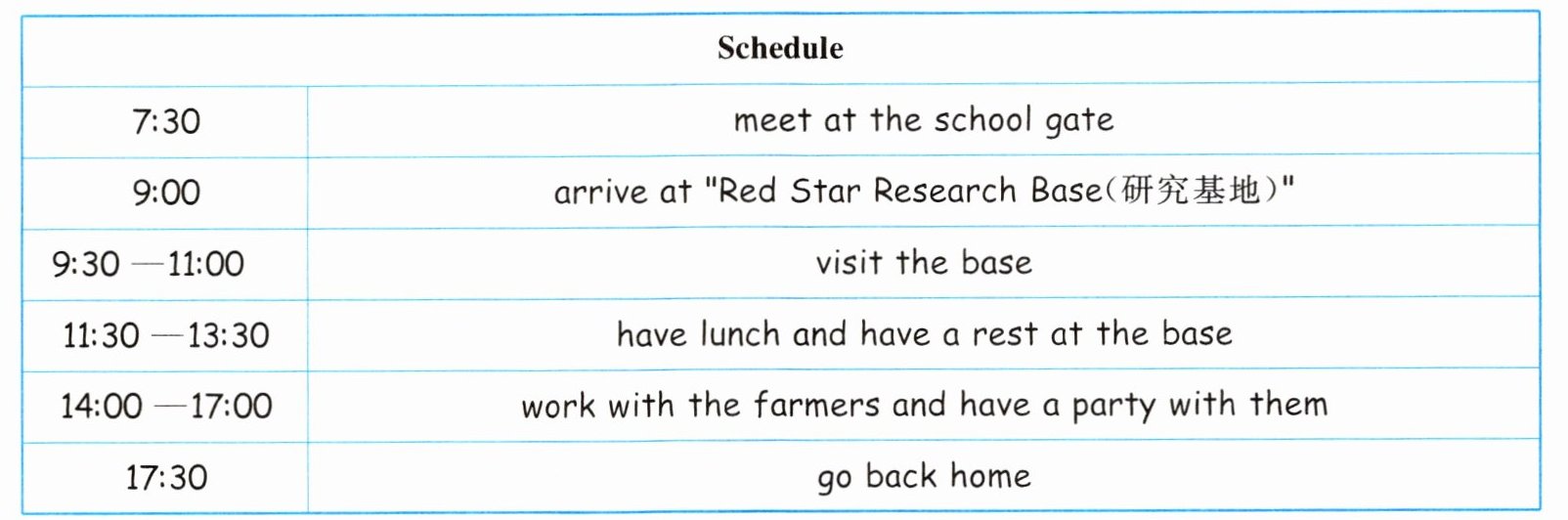 | Schedule | |
|---|---|
| 7:30 | meet at the school gate |
| 9:00 | arrive at "Red Star Research Base(研究基地)" |
| 9:30 —11:00 | visit the base |
| 11:30 —13:30 | have lunch and have a rest at the base |
| 14:00 —17:00 | work with the farmers and have a party with them |
| 17:30 | go back home |